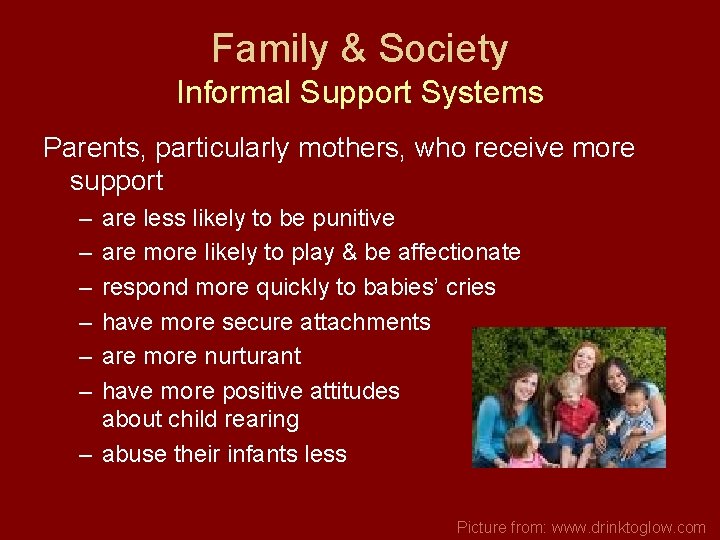 Family & Society
Informal Support Systems

Parents, particularly mothers, who receive more support

– are less likely to be punitive
– are more likely to play & be affectionate
– respond more quickly to babies' cries
– have more secure attachments
– are more nurturant
– have more positive attitudes about child rearing
– abuse their infants less

Picture from: www.drinktoglow.com